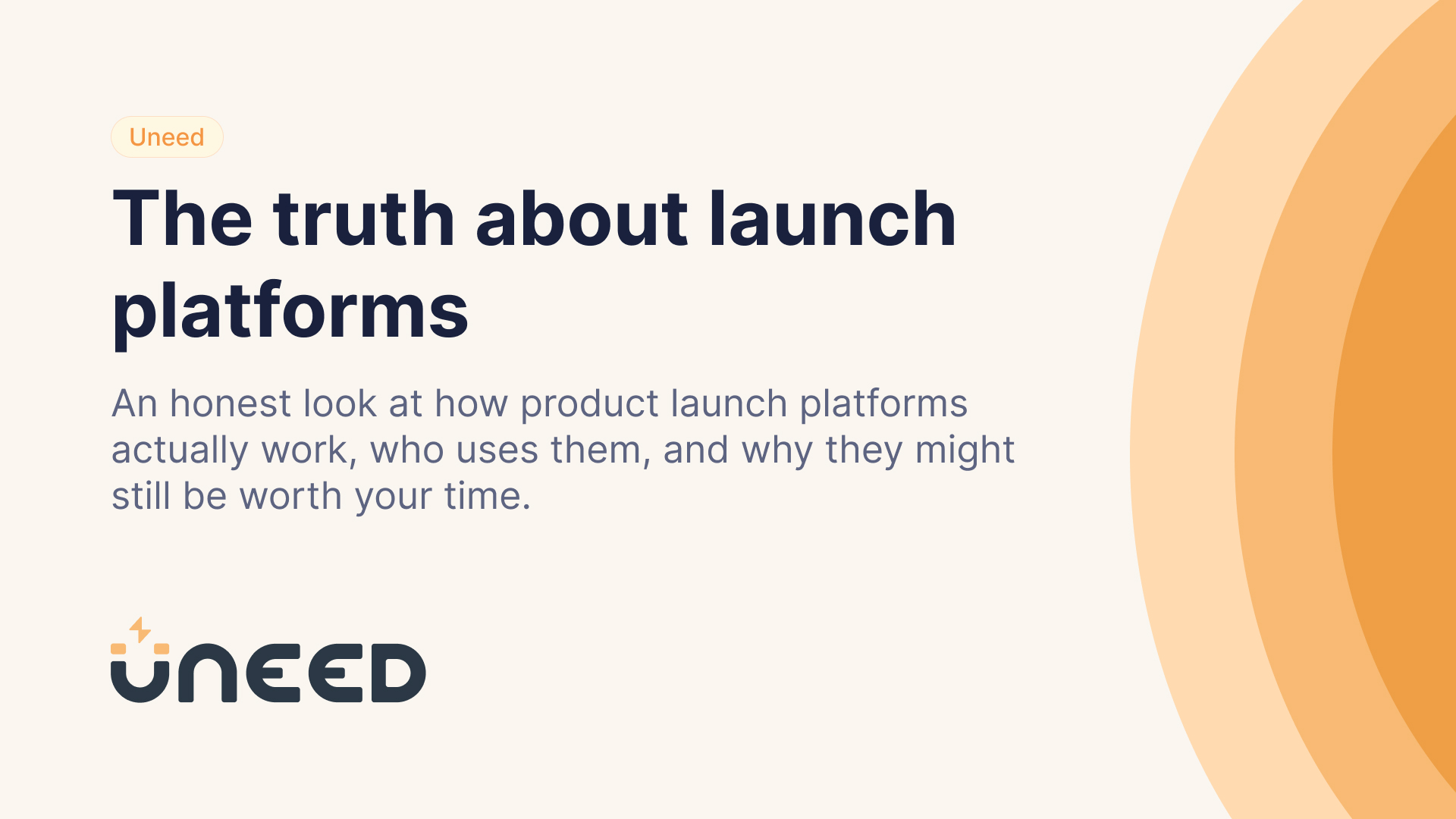 Uneed

The truth about launch platforms

An honest look at how product launch platforms actually work, who uses them, and why they might still be worth your time.

UNEED